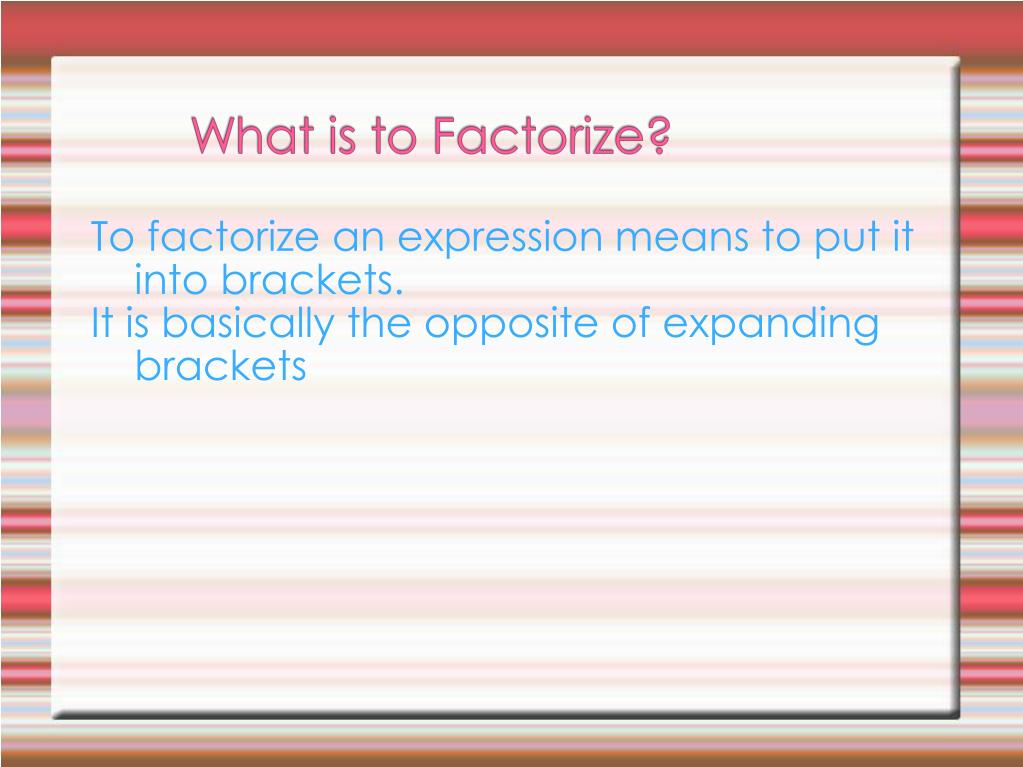 What is to Factorize?

To factorize an expression means to put it into brackets.

It is basically the opposite of expanding brackets